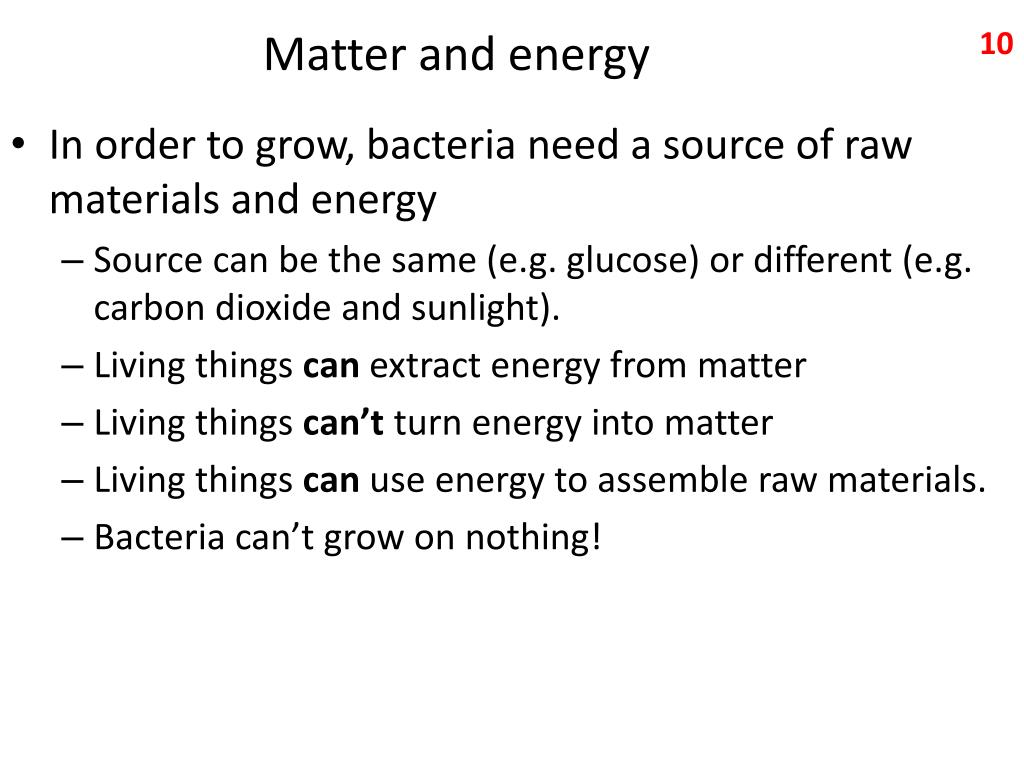 Matter and energy

10

• In order to grow, bacteria need a source of raw materials and energy
– Source can be the same (e.g. glucose) or different (e.g. carbon dioxide and sunlight).
– Living things can extract energy from matter
– Living things can't turn energy into matter
– Living things can use energy to assemble raw materials.
– Bacteria can't grow on nothing!